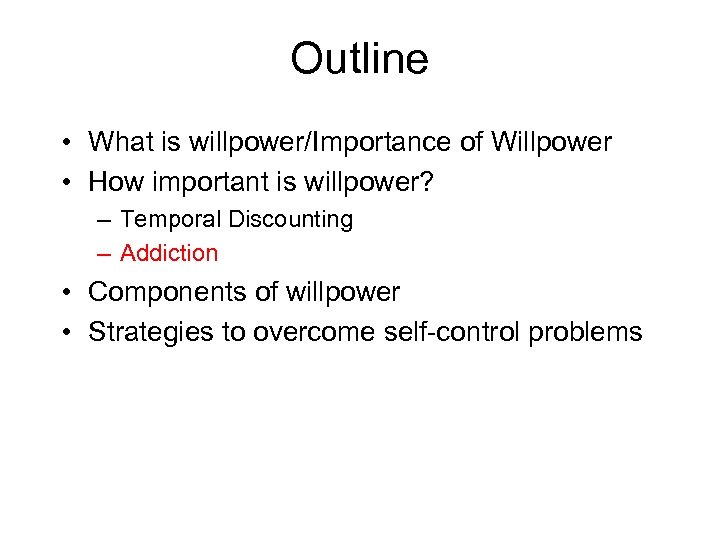 Outline

• What is willpower/Importance of Willpower
• How important is willpower?
  – Temporal Discounting
  – Addiction
• Components of willpower
• Strategies to overcome self-control problems